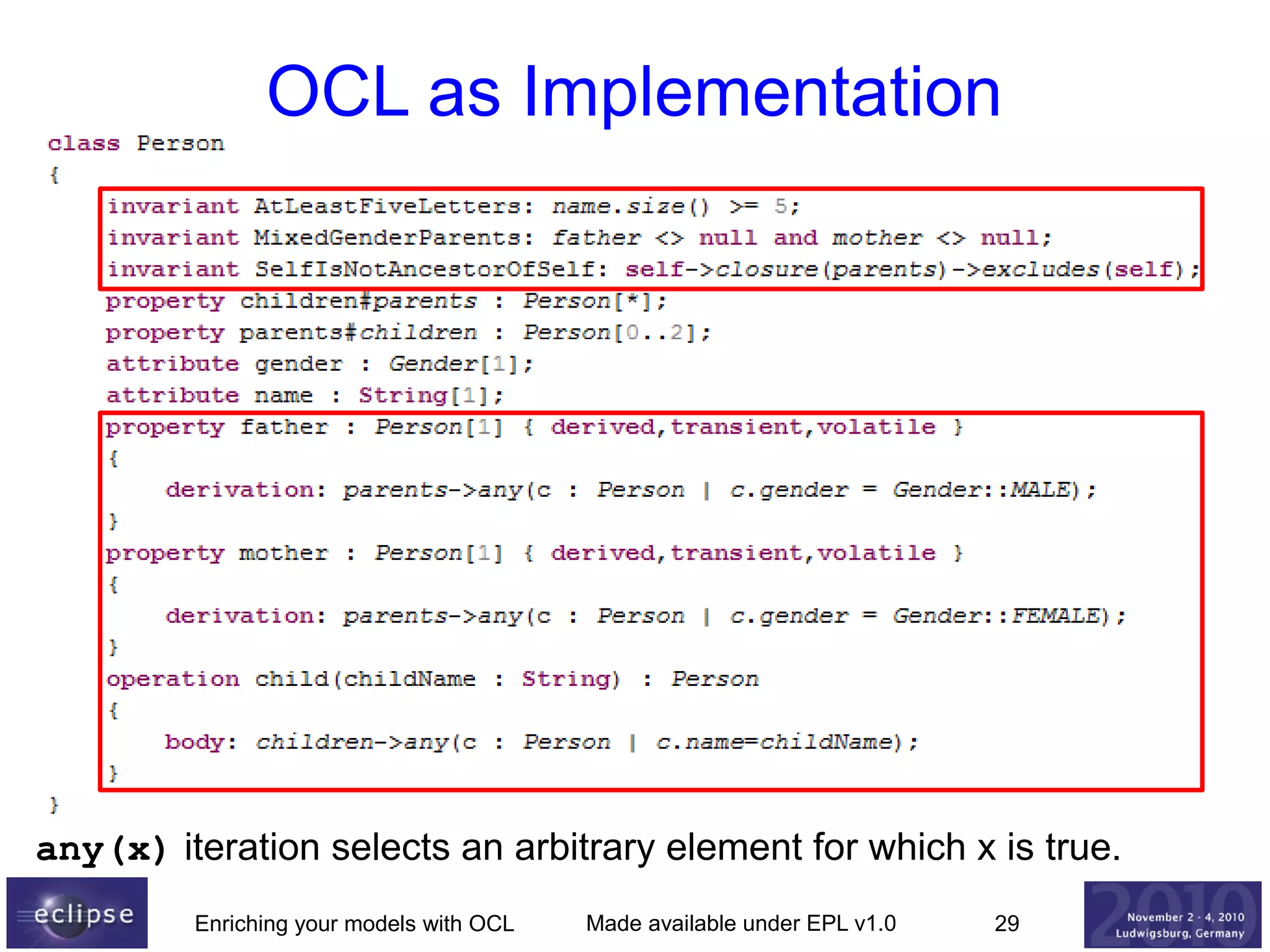 OCL as Implementation

class Person
{
invariant AtLeastFiveLetters: name.size() >= 5;
invariant MixedGenderParents: father <> null and mother <> null;
invariant SelfIsNotAncestorOfSelf: self->closure(parents)->excludes(self);
property children#parents : Person[*];
property parents#children : Person[0..2];
attribute gender : Gender[1];
attribute name : String[1];
property father : Person[1] { derived,transient,volatile }
{
derivation: parents->any(c : Person | c.gender = Gender::MALE);
}
property mother : Person[1] { derived,transient,volatile }
{
derivation: parents->any(c : Person | c.gender = Gender::FEMALE);
}
operation child(childName : String) : Person
{
body: children->any(c : Person | c.name=childName);
}
}

any(x) iteration selects an arbitrary element for which x is true.

eclipse

Enriching your models with OCL

Made available under EPL v1.0

29

2010
November 2 - 4, 2010
Ludwigsburg, Germany